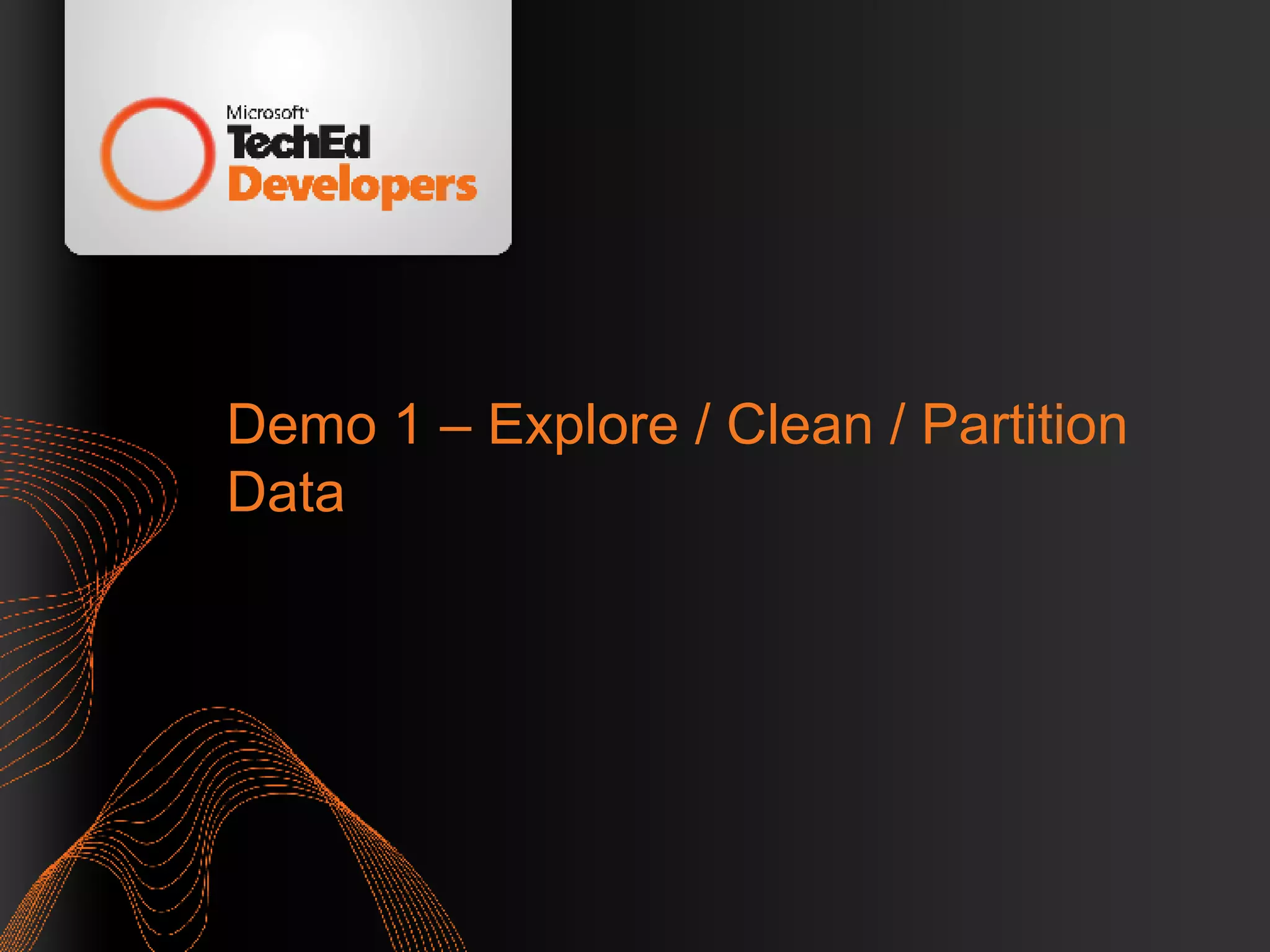 Microsoft
TechEd
Developers

Demo 1 – Explore / Clean / Partition Data